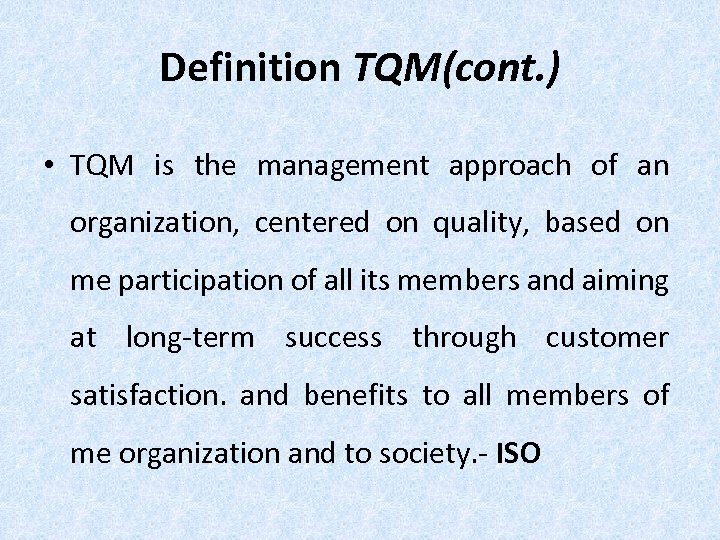 Definition TQM(cont.)

• TQM is the management approach of an organization, centered on quality, based on me participation of all its members and aiming at long-term success through customer satisfaction. and benefits to all members of me organization and to society.- ISO